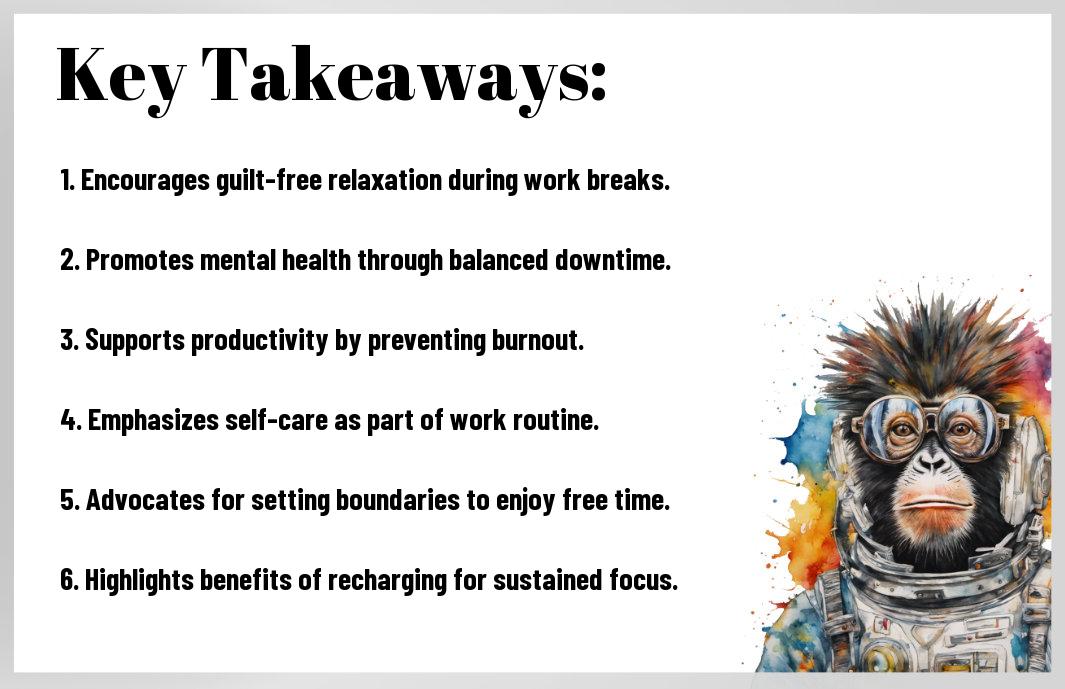 Key Takeaways:

1. Encourages guilt-free relaxation during work breaks.

2. Promotes mental health through balanced downtime.

3. Supports productivity by preventing burnout.

4. Emphasizes self-care as part of work routine.

5. Advocates for setting boundaries to enjoy free time.

6. Highlights benefits of recharging for sustained focus.